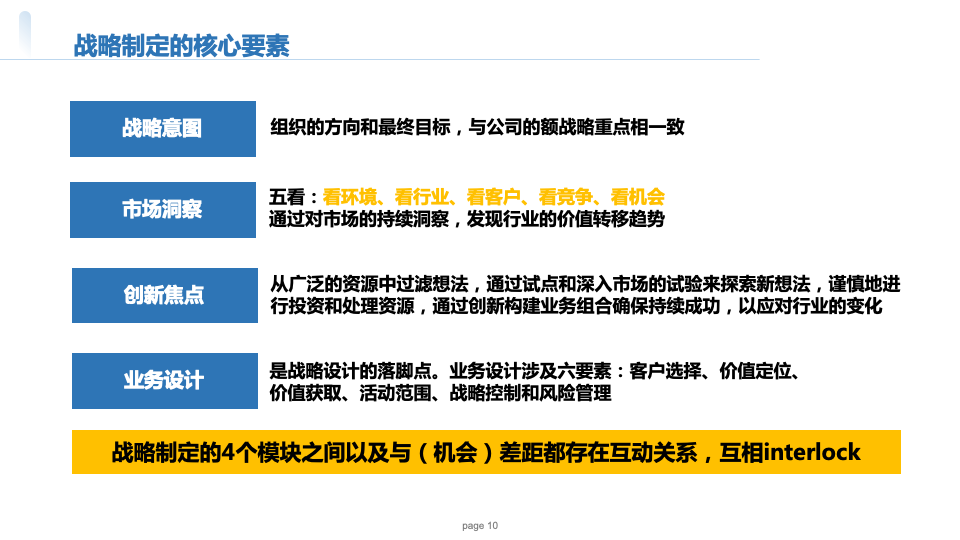 战略制定的核心要素

战略意图

组织的方向和最终目标，与公司的额战略重点相一致

市场洞察

五看：看环境、看行业、看客户、看竞争、看机会
通过对市场的持续洞察，发现行业的价值转移趋势

创新焦点

从广泛的资源中过滤想法，通过试点和深入市场的试验来探索新想法，谨慎地进行投资和处理资源，通过创新构建业务组合确保持续成功，以应对行业的变化

业务设计

是战略设计的落脚点。业务设计涉及六要素：客户选择、价值定位、价值获取、活动范围、战略控制和风险管理

战略制定的4个模块之间以及与（机会）差距都存在互动关系，互相interlock

page 10